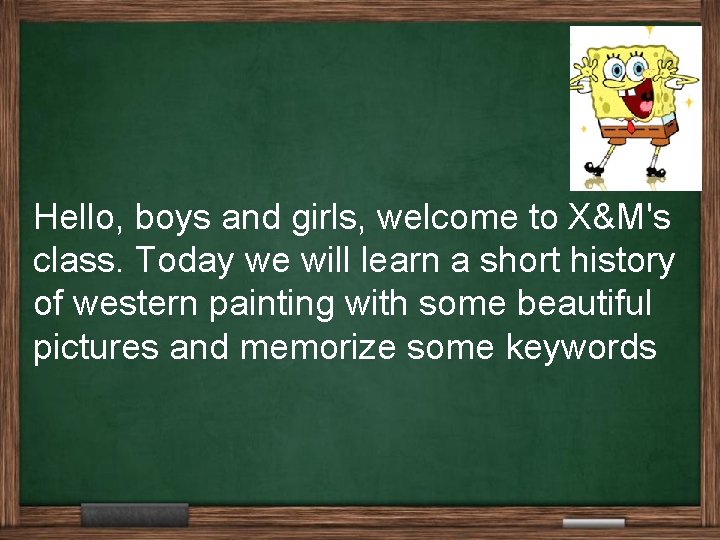 Hello, boys and girls, welcome to X&M's class. Today we will learn a short history of western painting with some beautiful pictures and memorize some keywords